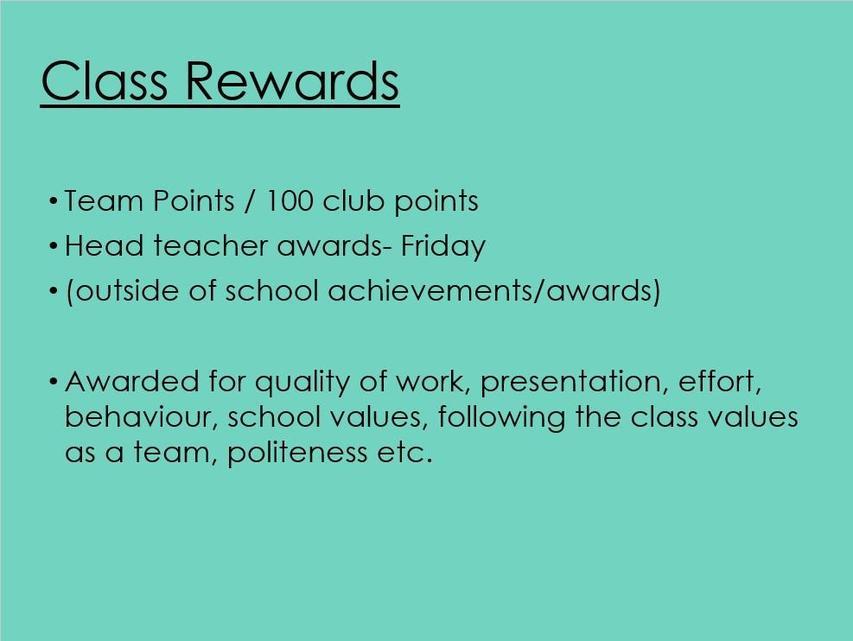 Class Rewards

• Team Points / 100 club points
• Head teacher awards- Friday
• (outside of school achievements/awards)

• Awarded for quality of work, presentation, effort, behaviour, school values, following the class values as a team, politeness etc.